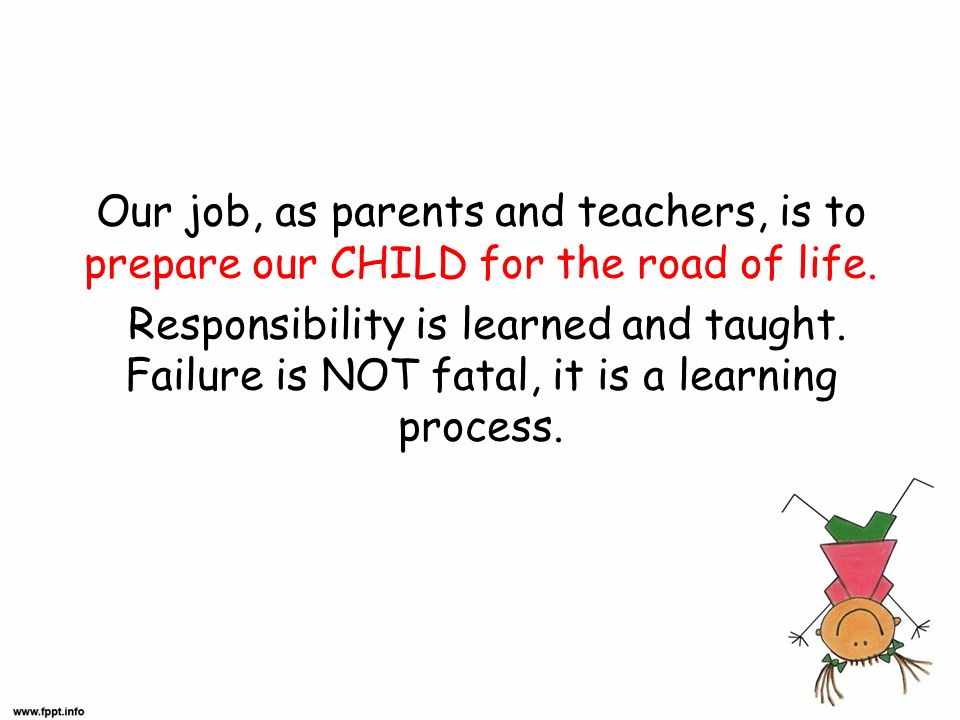 Our job, as parents and teachers, is to prepare our CHILD for the road of life.

Responsibility is learned and taught. Failure is NOT fatal, it is a learning process.

www.fppt.info